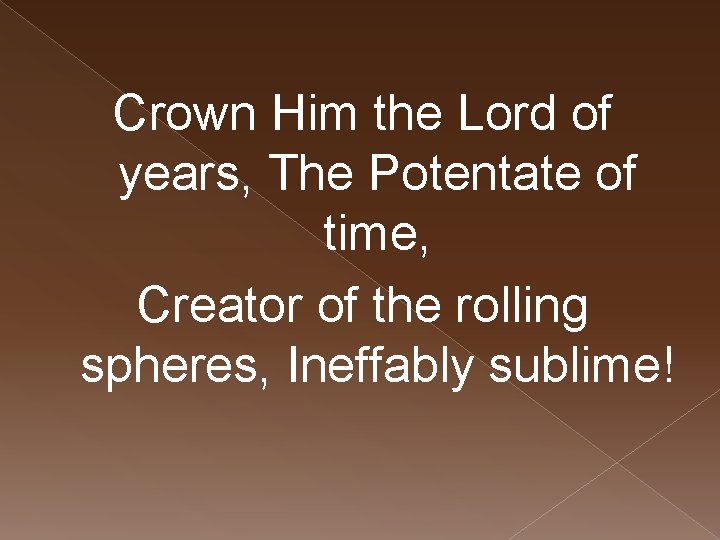 Crown Him the Lord of years, The Potentate of time,

Creator of the rolling spheres, Ineffably sublime!